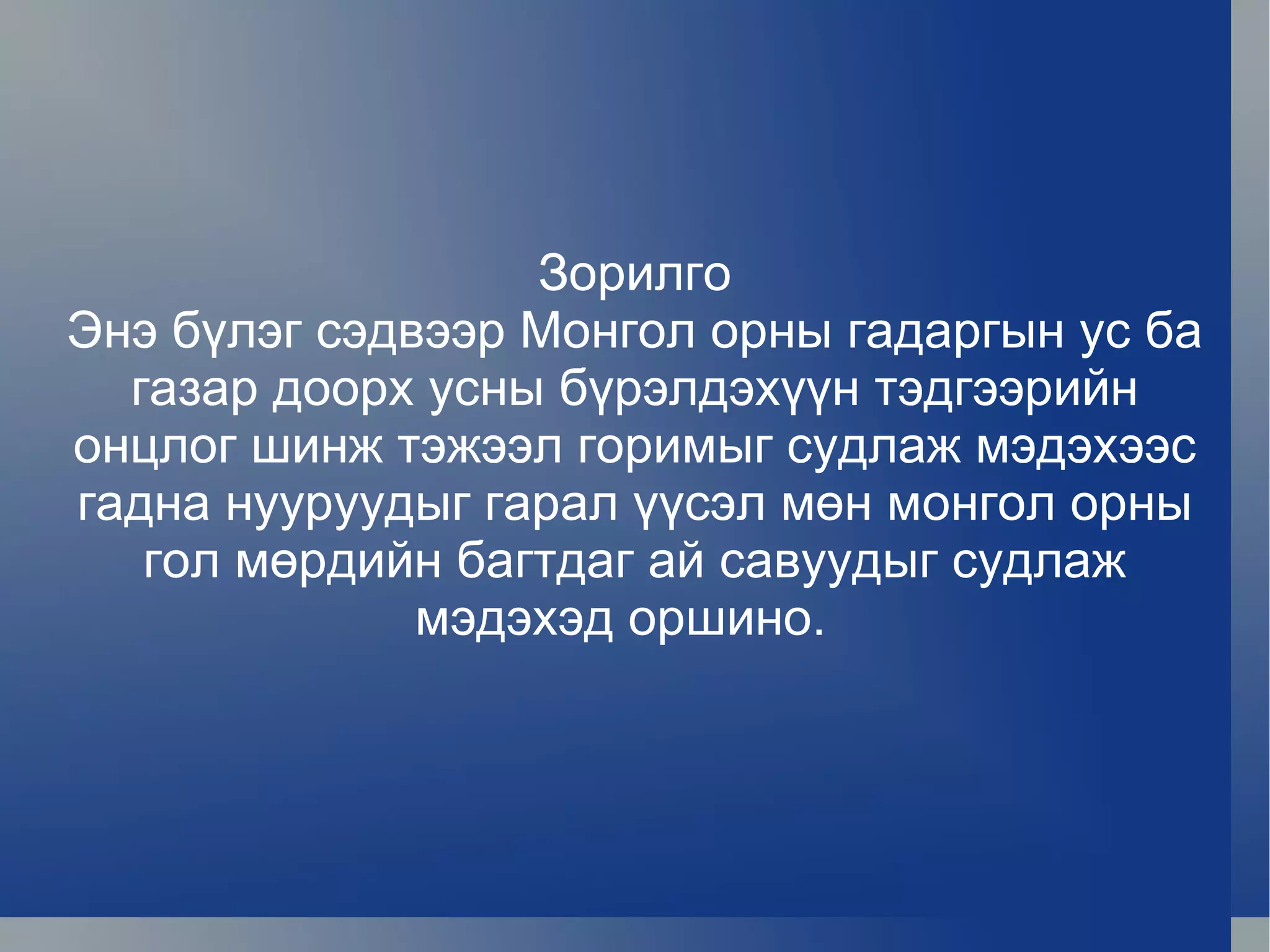 Зорилго
Энэ бүлэг сэдвээр Монгол орны гадаргын ус ба газар доорх усны бүрэлдэхүүн тэдгээрийн онцлог шинж тэжээл горимыг судлаж мэдэхээс гадна нууруудыг гарал үүсэл мөн монгол орны гол мөрдийн багтдаг ай савуудыг судлаж мэдэхэд оршино.